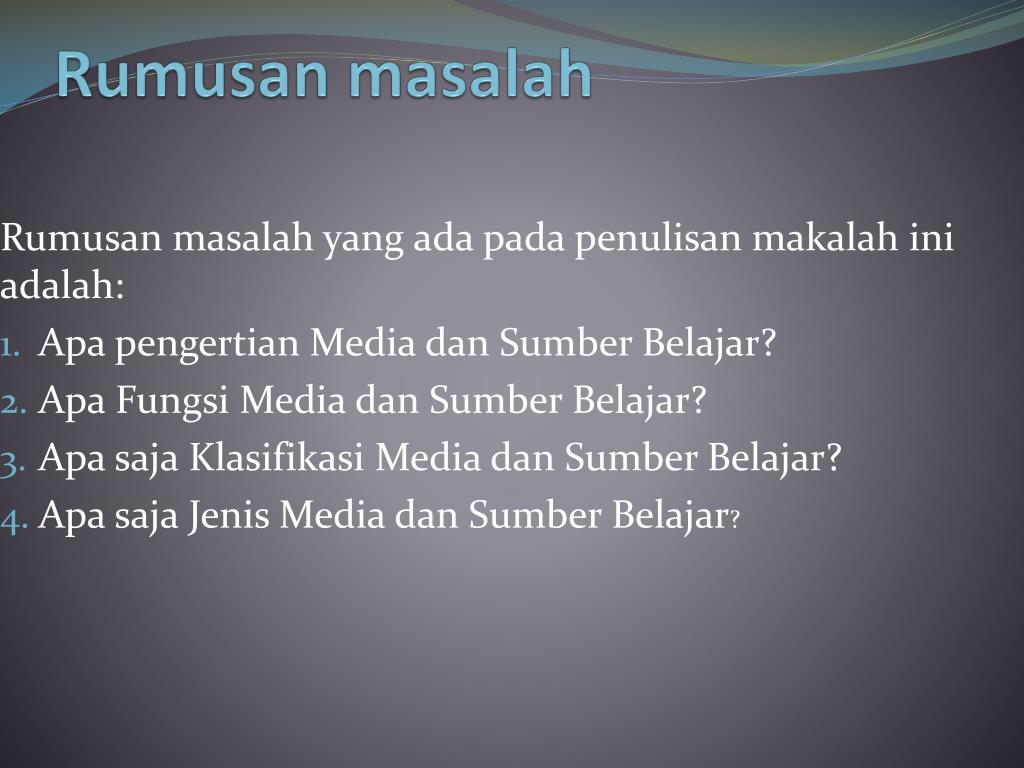 Rumusan masalah

Rumusan masalah yang ada pada penulisan makalah ini adalah:

1. Apa pengertian Media dan Sumber Belajar?
2. Apa Fungsi Media dan Sumber Belajar?
3. Apa saja Klasifikasi Media dan Sumber Belajar?
4. Apa saja Jenis Media dan Sumber Belajar?